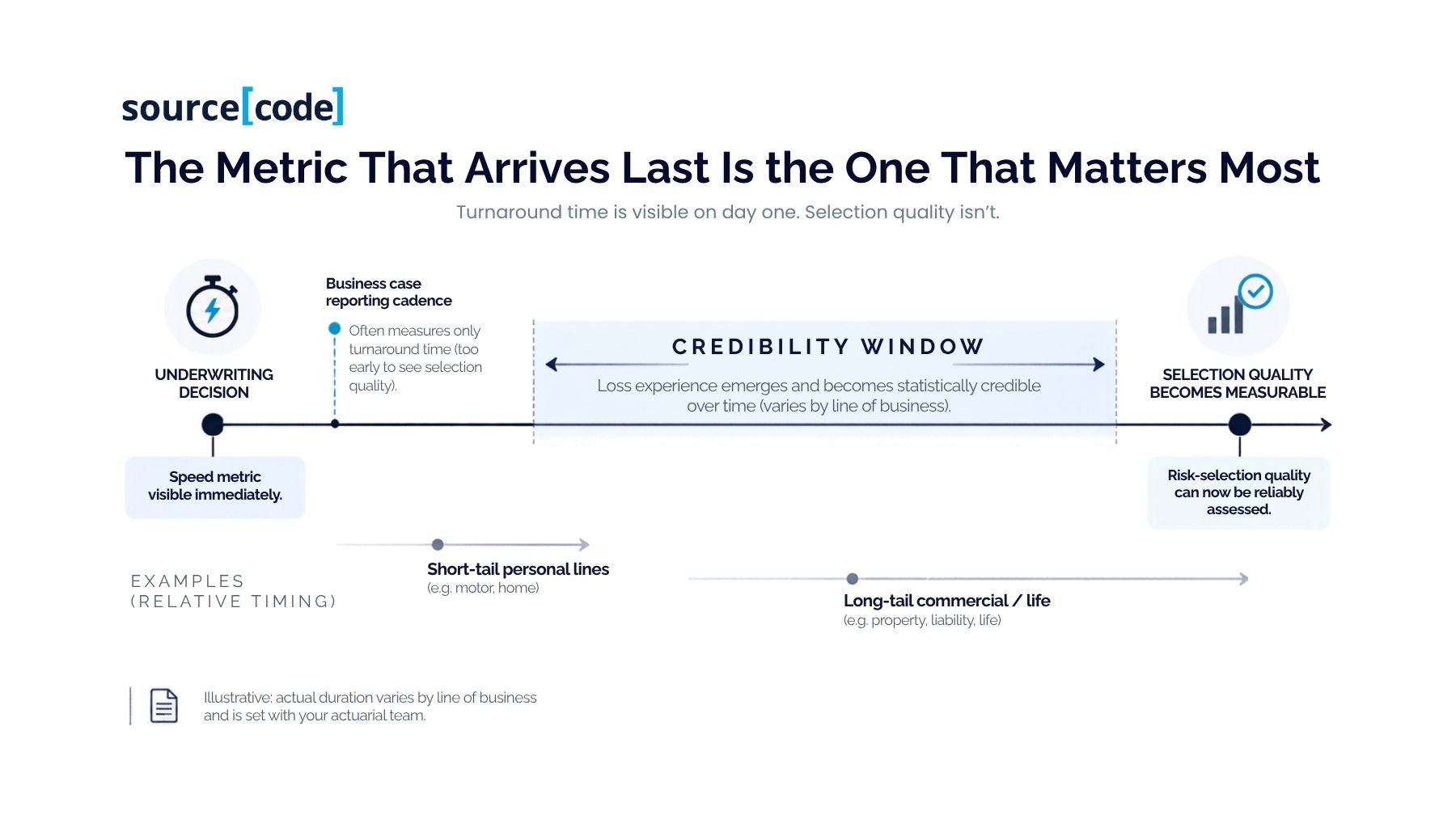 source[code]

The Metric That Arrives Last Is the One That Matters Most

Turnaround time is visible on day one. Selection quality isn't.

UNDERWRITING DECISION

Business case reporting cadence

Often measures only turnaround time (too early to see selection quality).

CREDIBILITY WINDOW

Loss experience emerges and becomes statistically credible over time (varies by line of business).

SELECTION QUALITY BECOMES MEASURABLE

Speed metric visible immediately.

Risk-selection quality can now be reliably assessed.

EXAMPLES (RELATIVE TIMING)

Short-tail personal lines
(e.g. motor, home)

Long-tail commercial / life
(e.g. property, liability, life)

Illustrative: actual duration varies by line of business and is set with your actuarial team.